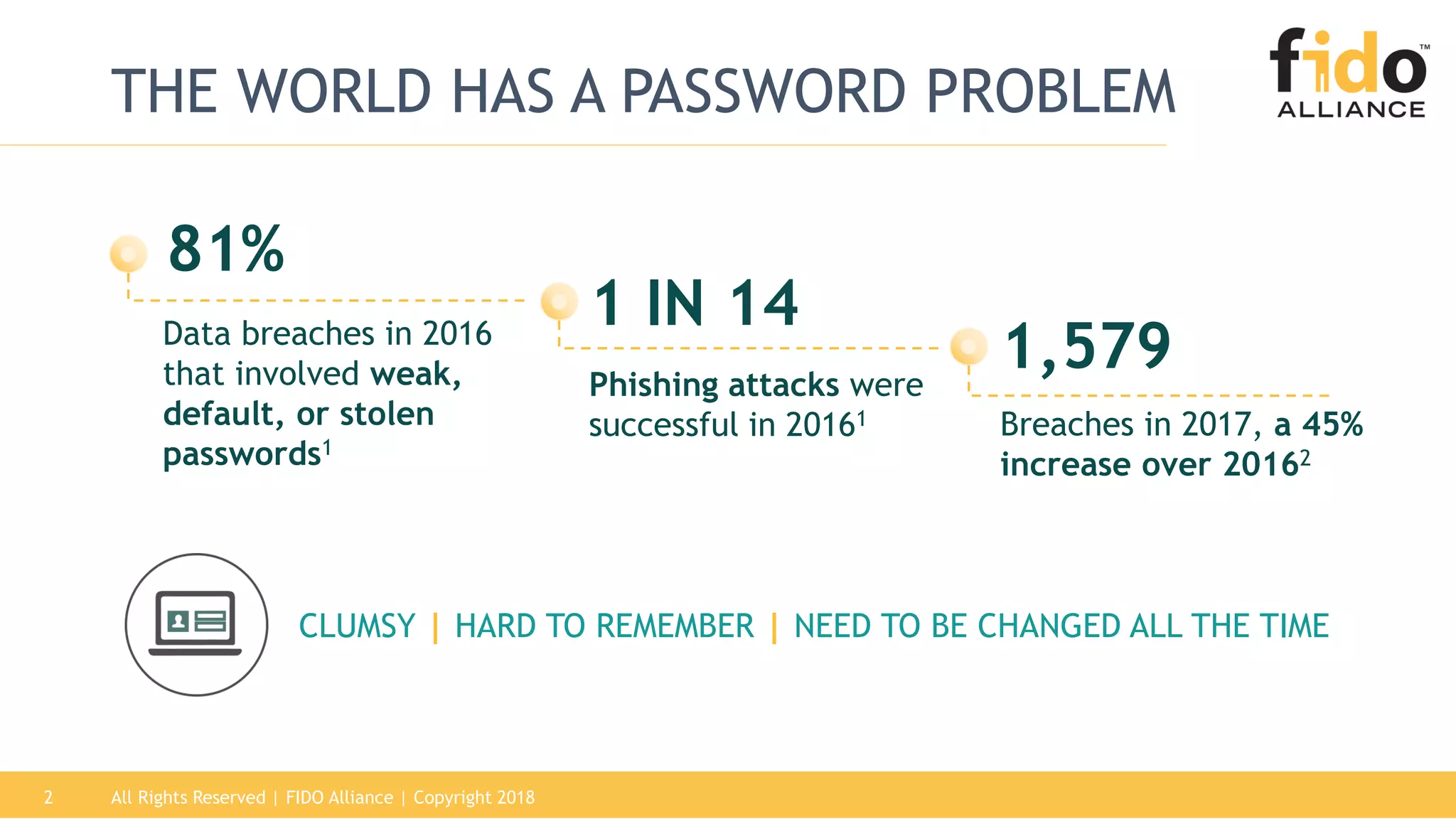 THE WORLD HAS A PASSWORD PROBLEM

fido™ ALLIANCE

81%

Data breaches in 2016 that involved weak, default, or stolen passwords$^1$

1 IN 14

Phishing attacks were successful in 2016$^1$

1,579

Breaches in 2017, a 45% increase over 2016$^2$

CLUMSY | HARD TO REMEMBER | NEED TO BE CHANGED ALL THE TIME

2 All Rights Reserved | FIDO Alliance | Copyright 2018